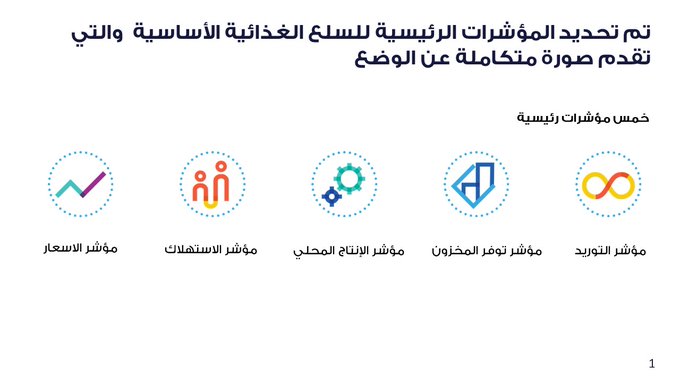 تم تحديد المؤشرات الرئيسية للسلع الغذائية الأساسية والتي تقدم صورة متكاملة عن الوضع

خمس مؤشرات رئيسية

مؤشر التوريد

مؤشر توفر المخزون

مؤشر الإنتاج المحلي

مؤشر الاستهلاك

مؤشر الاسعار

1